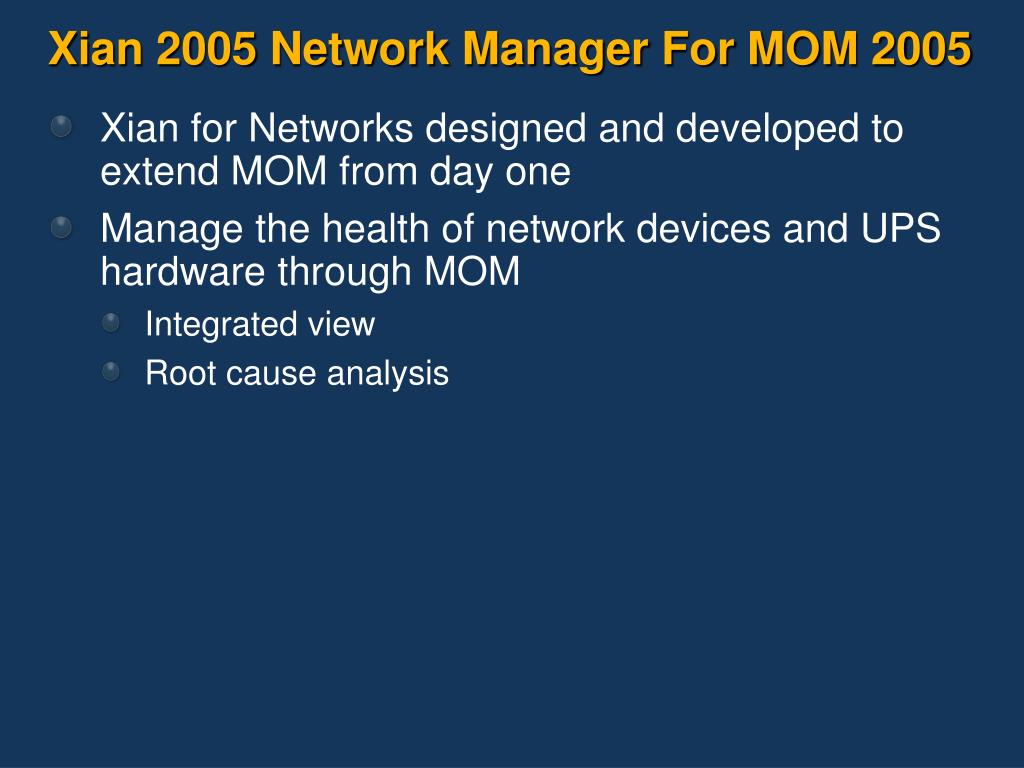 Xian 2005 Network Manager For MOM 2005

Xian for Networks designed and developed to extend MOM from day one

Manage the health of network devices and UPS hardware through MOM

Integrated view

Root cause analysis